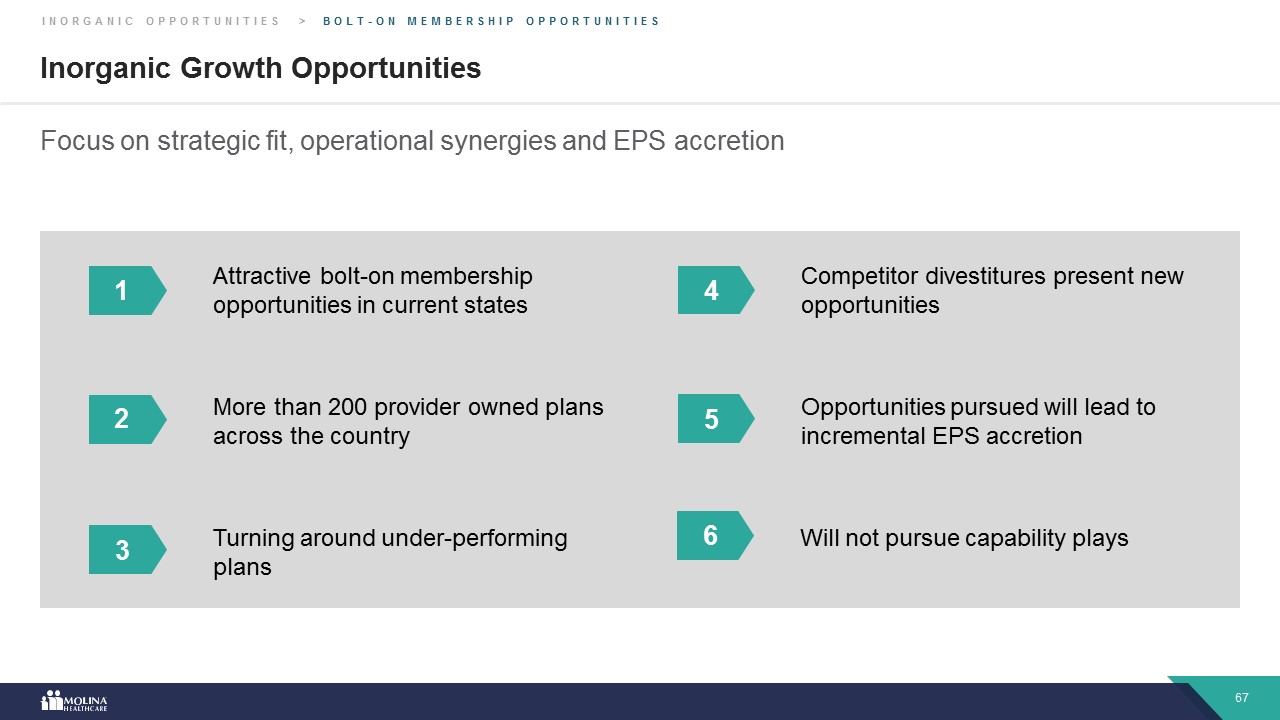 INORGANIC OPPORTUNITIES > BOLT-ON MEMBERSHIP OPPORTUNITIES

Inorganic Growth Opportunities

Focus on strategic fit, operational synergies and EPS accretion

1 Attractive bolt-on membership opportunities in current states

2 More than 200 provider owned plans across the country

3 Turning around under-performing plans

4 Competitor divestitures present new opportunities

5 Opportunities pursued will lead to incremental EPS accretion

6 Will not pursue capability plays

MOLINA HEALTHCARE

67